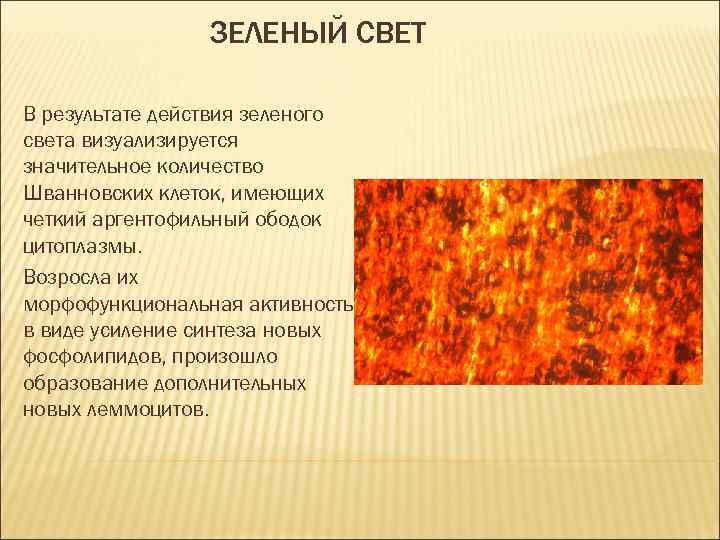 ЗЕЛЕНЫЙ СВЕТ

В результате действия зеленого света визуализируется значительное количество Шванновских клеток, имеющих четкий аргентофильный ободок цитоплазмы.

Возросла их морфофункциональная активность в виде усиление синтеза новых фосфолипидов, произошло образование дополнительных новых леммоцитов.